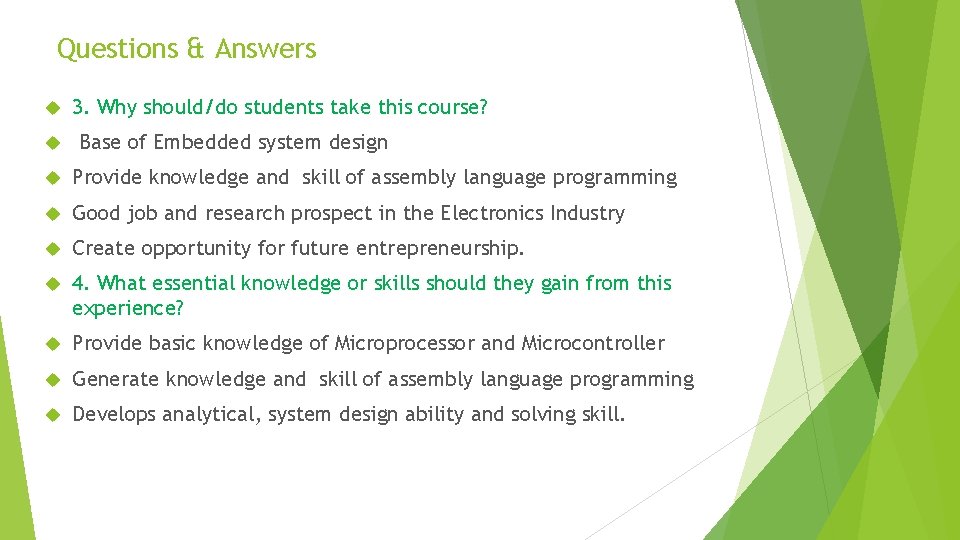 Questions & Answers

3. Why should/do students take this course?

Base of Embedded system design

Provide knowledge and skill of assembly language programming

Good job and research prospect in the Electronics Industry

Create opportunity for future entrepreneurship.

4. What essential knowledge or skills should they gain from this experience?

Provide basic knowledge of Microprocessor and Microcontroller

Generate knowledge and skill of assembly language programming

Develops analytical, system design ability and solving skill.